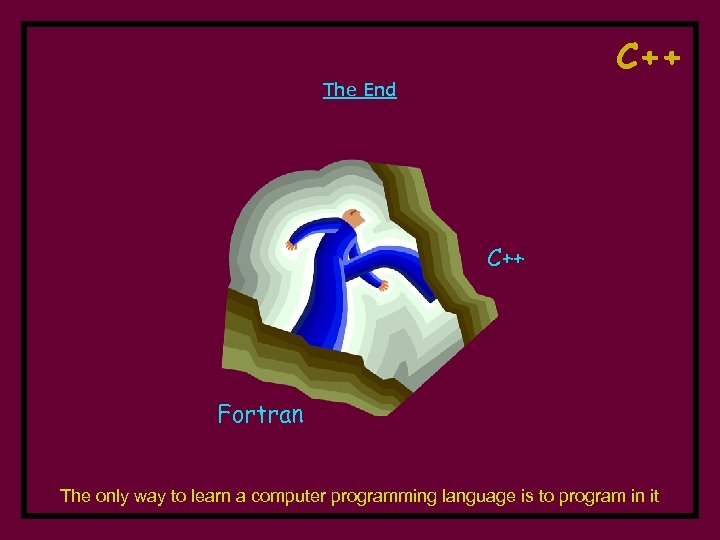 C++

The End

C++

Fortran

The only way to learn a computer programming language is to program in it